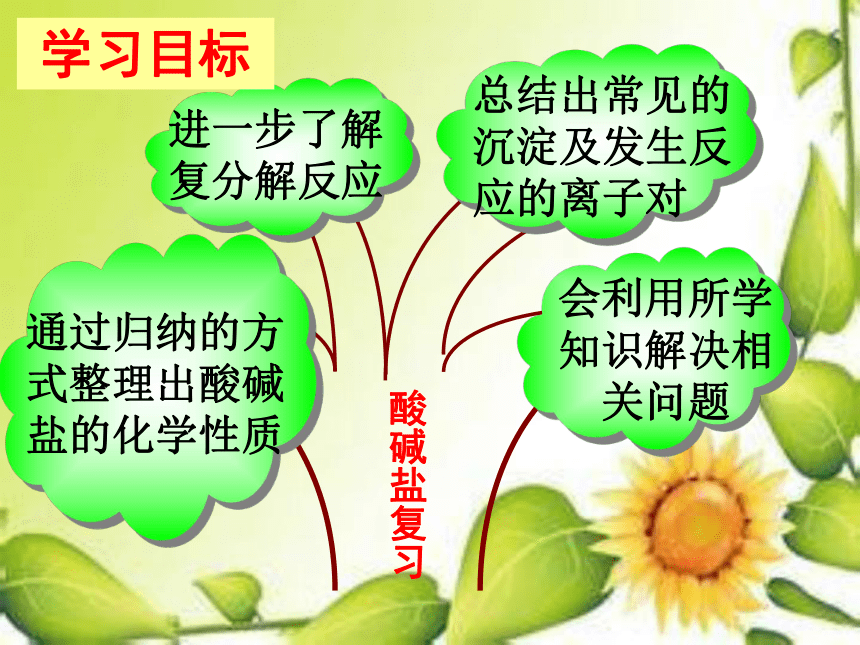 学习目标

进一步了解复分解反应

总结出常见的沉淀及发生反应的离子对

通过归纳的方式整理出酸碱盐的化学性质

会利用所学知识解决相关问题

酸碱盐复习